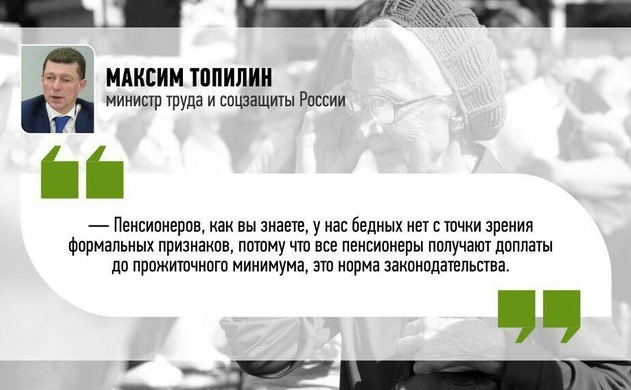 МАКСИМ ТОПИЛИН
министр труда и соцзащиты России

— Пенсионеров, как вы знаете, у нас бедных нет с точки зрения формальных признаков, потому что все пенсионеры получают доплаты до прожиточного минимума, это норма законодательства.